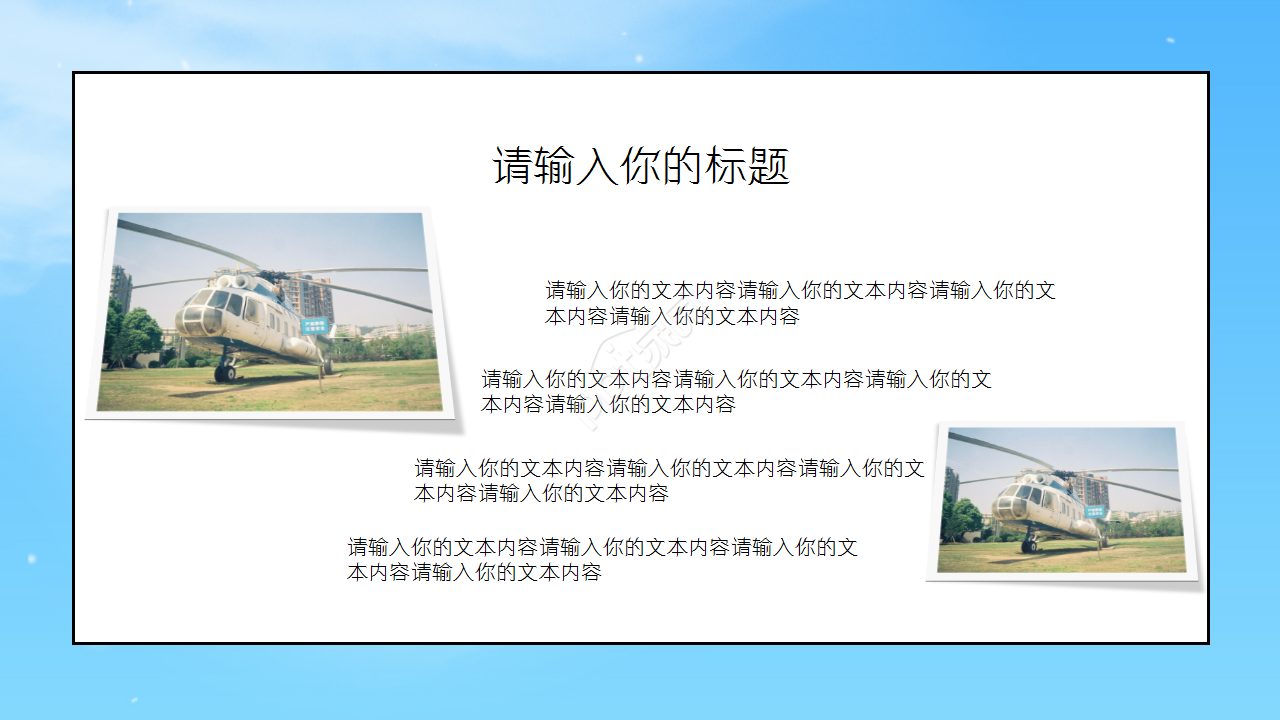 请输入你的标题

请输入你的文本内容请输入你的文本内容请输入你的文本内容请输入你的文本内容

请输入你的文本内容请输入你的文本内容请输入你的文本内容请输入你的文本内容

请输入你的文本内容请输入你的文本内容请输入你的文本内容请输入你的文本内容

请输入你的文本内容请输入你的文本内容请输入你的文本内容请输入你的文本内容